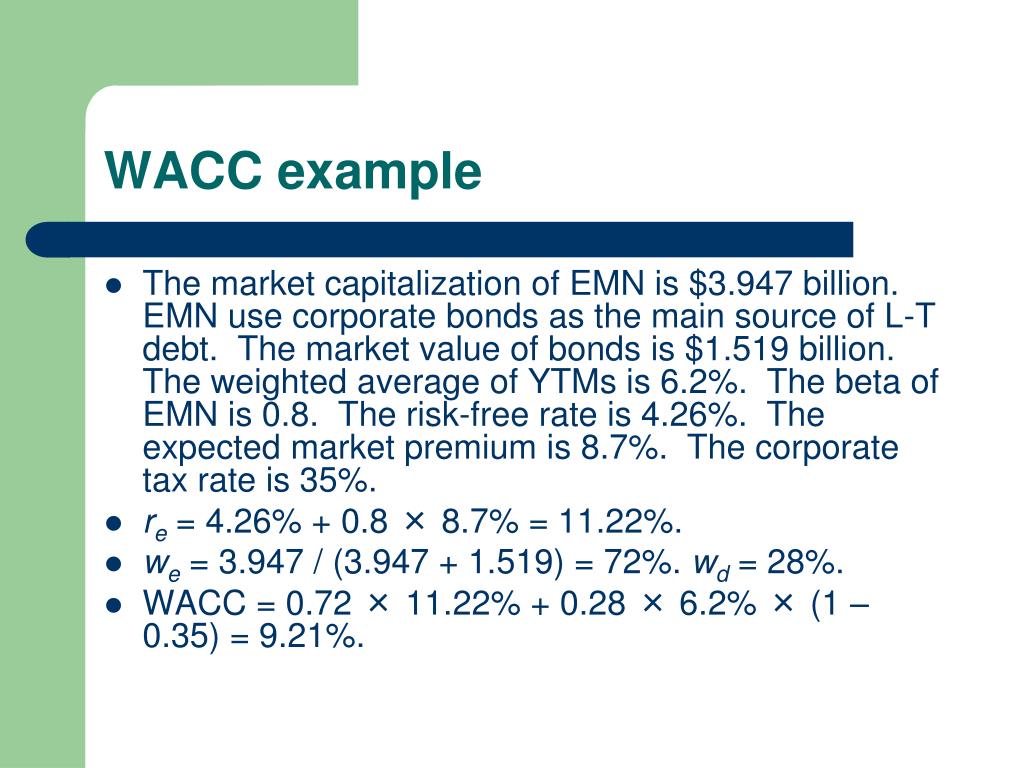 WACC example

- The market capitalization of EMN is \$3.947 billion. EMN use corporate bonds as the main source of L-T debt. The market value of bonds is \$1.519 billion. The weighted average of YTMs is 6.2%. The beta of EMN is 0.8. The risk-free rate is 4.26%. The expected market premium is 8.7%. The corporate tax rate is 35%.
- $r_e$ = 4.26% + 0.8 × 8.7% = 11.22%.
- $w_e$ = 3.947 / (3.947 + 1.519) = 72%. $w_d$ = 28%.
- WACC = 0.72 × 11.22% + 0.28 × 6.2% × (1 – 0.35) = 9.21%.